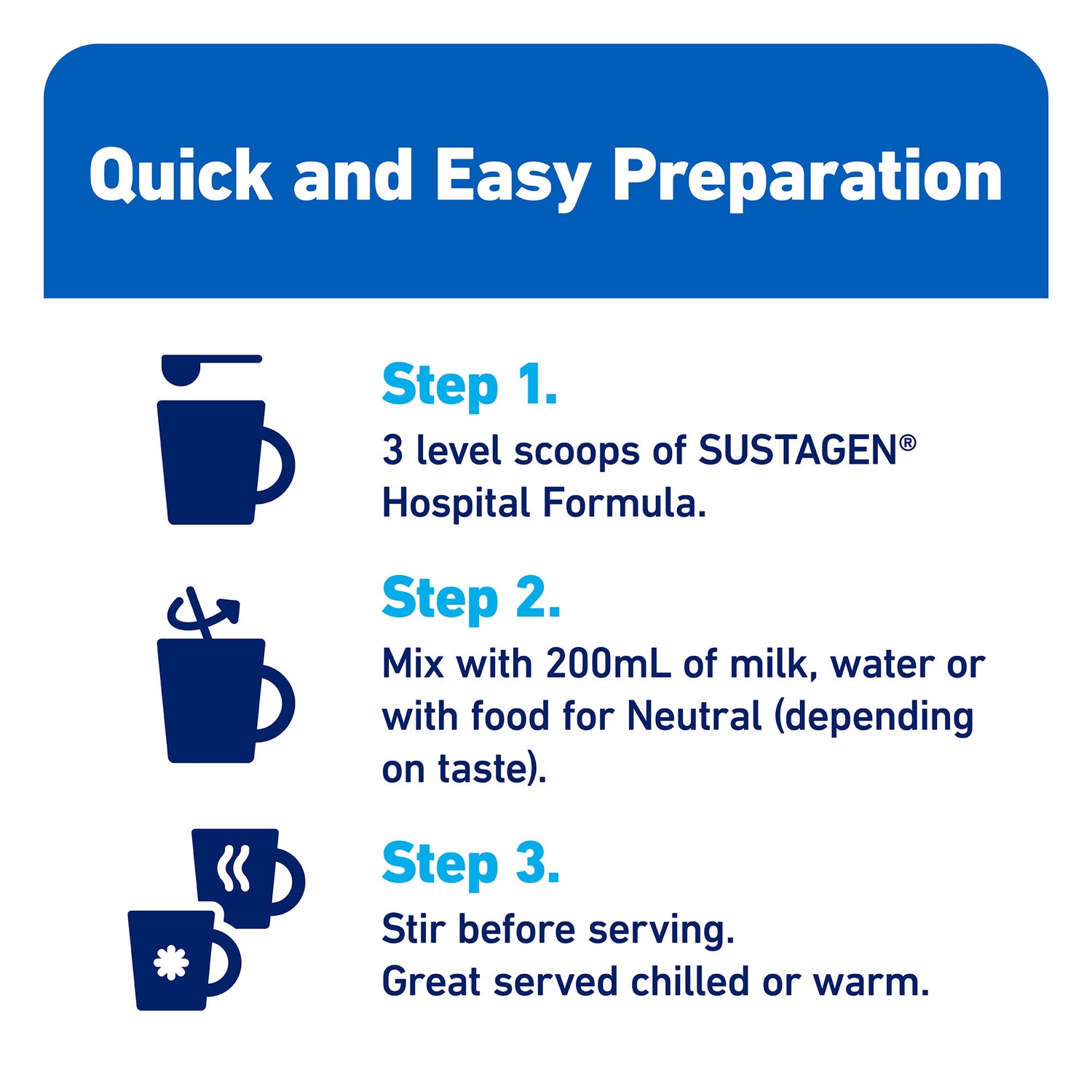 Quick and Easy Preparation

Step 1.
3 level scoops of SUSTAGEN® Hospital Formula.

Step 2.
Mix with 200mL of milk, water or with food for Neutral (depending on taste).

Step 3.
Stir before serving.
Great served chilled or warm.